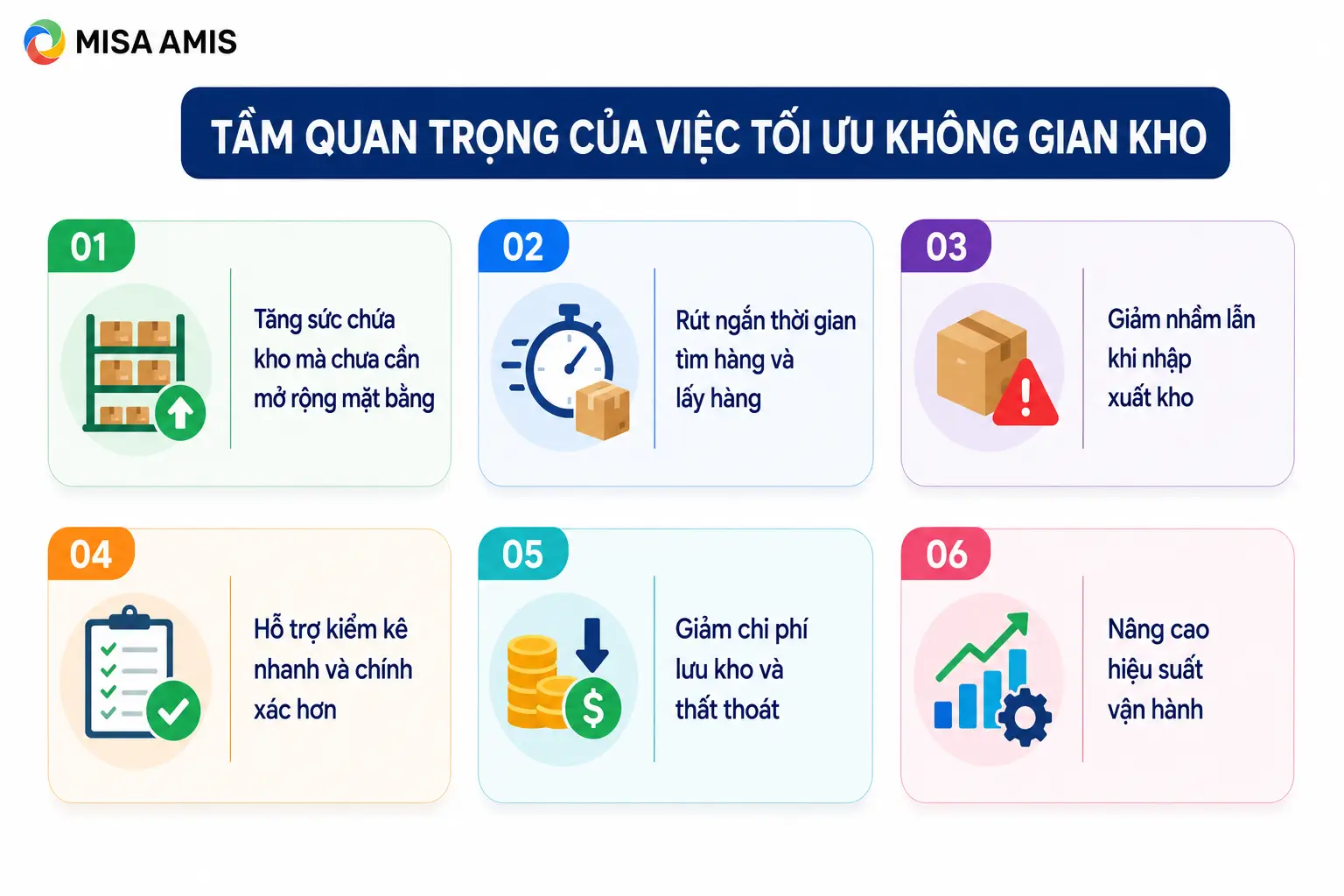 MISA AMIS

TẦM QUAN TRỌNG CỦA VIỆC TỐI ƯU KHÔNG GIAN KHO

01

Tăng sức chứa kho mà chưa cần mở rộng mặt bằng

02

Rút ngắn thời gian tìm hàng và lấy hàng

03

Giảm nhầm lẫn khi nhập xuất kho

04

Hỗ trợ kiểm kê nhanh và chính xác hơn

05

Giảm chi phí lưu kho và thất thoát

06

Nâng cao hiệu suất vận hành